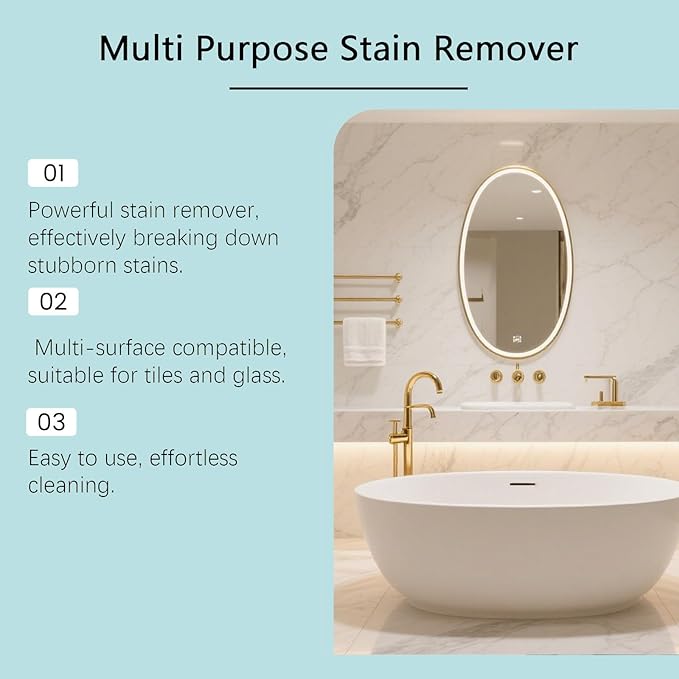 Multi Purpose Stain Remover

01

Powerful stain remover, effectively breaking down stubborn stains.

02

Multi-surface compatible, suitable for tiles and glass.

03

Easy to use, effortless cleaning.